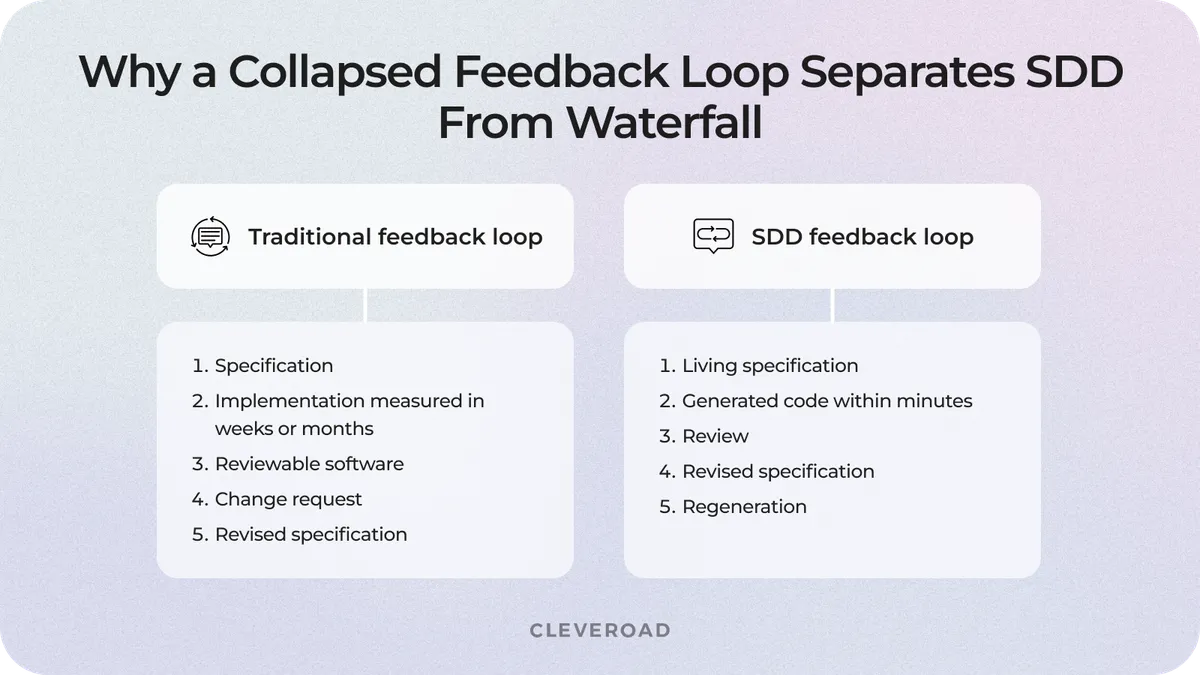 Why a Collapsed Feedback Loop Separates SDD From Waterfall

Traditional feedback loop

1. Specification
2. Implementation measured in weeks or months
3. Reviewable software
4. Change request
5. Revised specification

SDD feedback loop

1. Living specification
2. Generated code within minutes
3. Review
4. Revised specification
5. Regeneration

CLEVEROAD